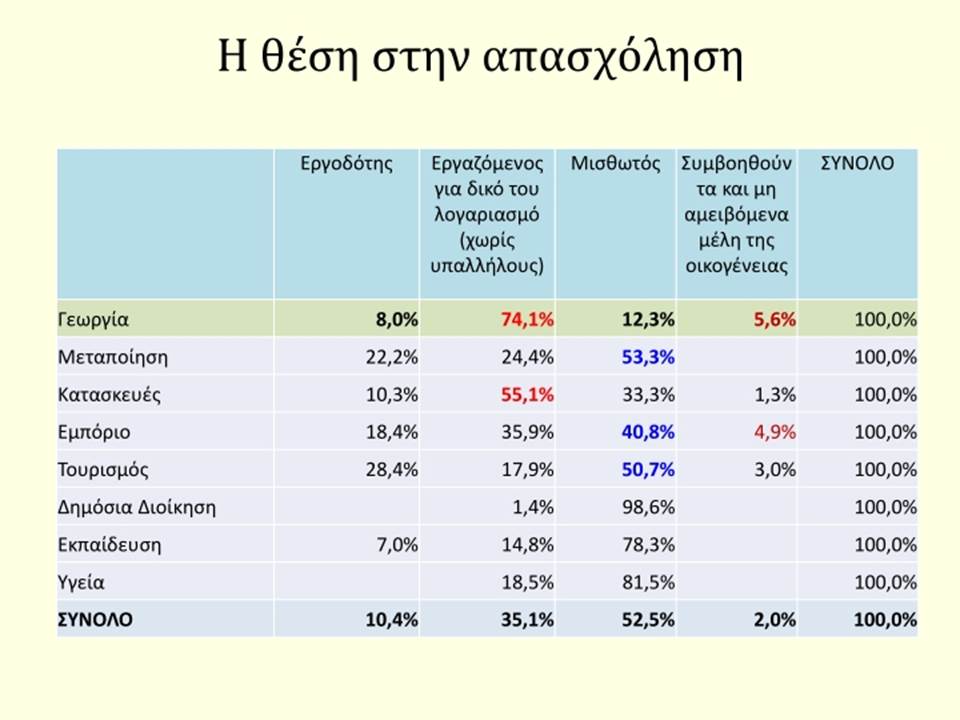 Η θέση στην απασχόληση

| | Εργοδότης | Εργαζόμενος για δικό του λογαριασμό (χωρίς υπαλλήλους) | Μισθωτός | Συμβοηθούντα και μη αμειβόμενα μέλη της οικογένειας | ΣΥΝΟΛΟ |
|---|---|---|---|---|---|
| Γεωργία | 8,0% | 74,1% | 12,3% | 5,6% | 100,0% |
| Μεταποίηση | 22,2% | 24,4% | 53,3% | | 100,0% |
| Κατασκευές | 10,3% | 55,1% | 33,3% | 1,3% | 100,0% |
| Εμπόριο | 18,4% | 35,9% | 40,8% | 4,9% | 100,0% |
| Τουρισμός | 28,4% | 17,9% | 50,7% | 3,0% | 100,0% |
| Δημόσια Διοίκηση | | 1,4% | 98,6% | | 100,0% |
| Εκπαίδευση | 7,0% | 14,8% | 78,3% | | 100,0% |
| Υγεία | | 18,5% | 81,5% | | 100,0% |
| ΣΥΝΟΛΟ | 10,4% | 35,1% | 52,5% | 2,0% | 100,0% |